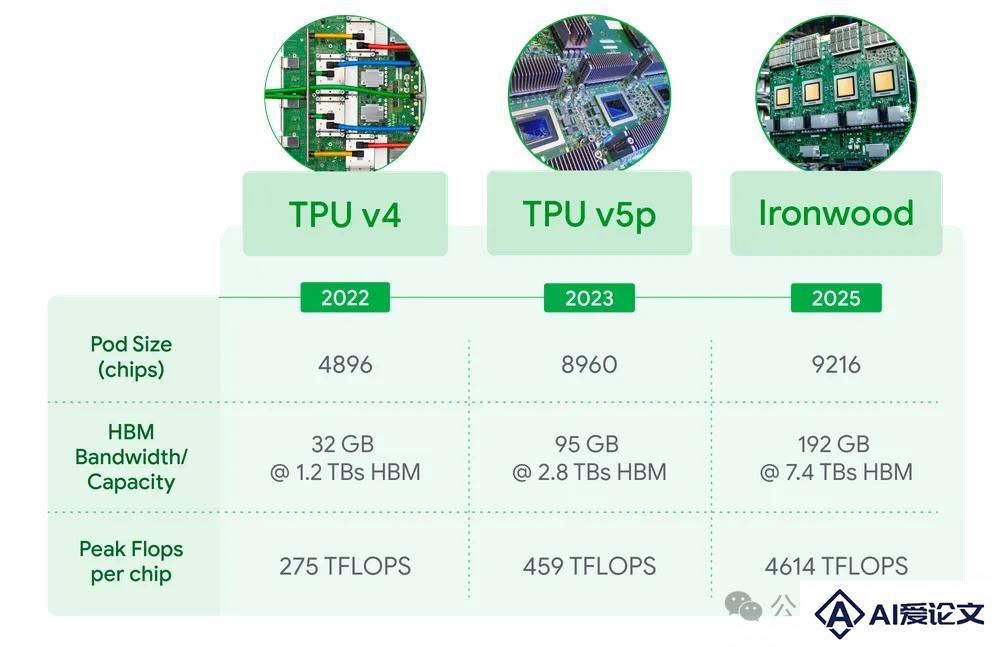 |  | TPU v4 | TPU v5p | Ironwood |
|---|---|---|---|
|  | 2022 | 2023 | 2025 |
| Pod Size (chips) | 4896 | 8960 | 9216 |
| HBM Bandwidth/ Capacity | 32 GB @ 1.2 TBs HBM | 95 GB @ 2.8 TBs HBM | 192 GB @ 7.4 TBs HBM |
| Peak Flops per chip | 275 TFLOPS | 459 TFLOPS | 4614 TFLOPS |

公 AI爱论文